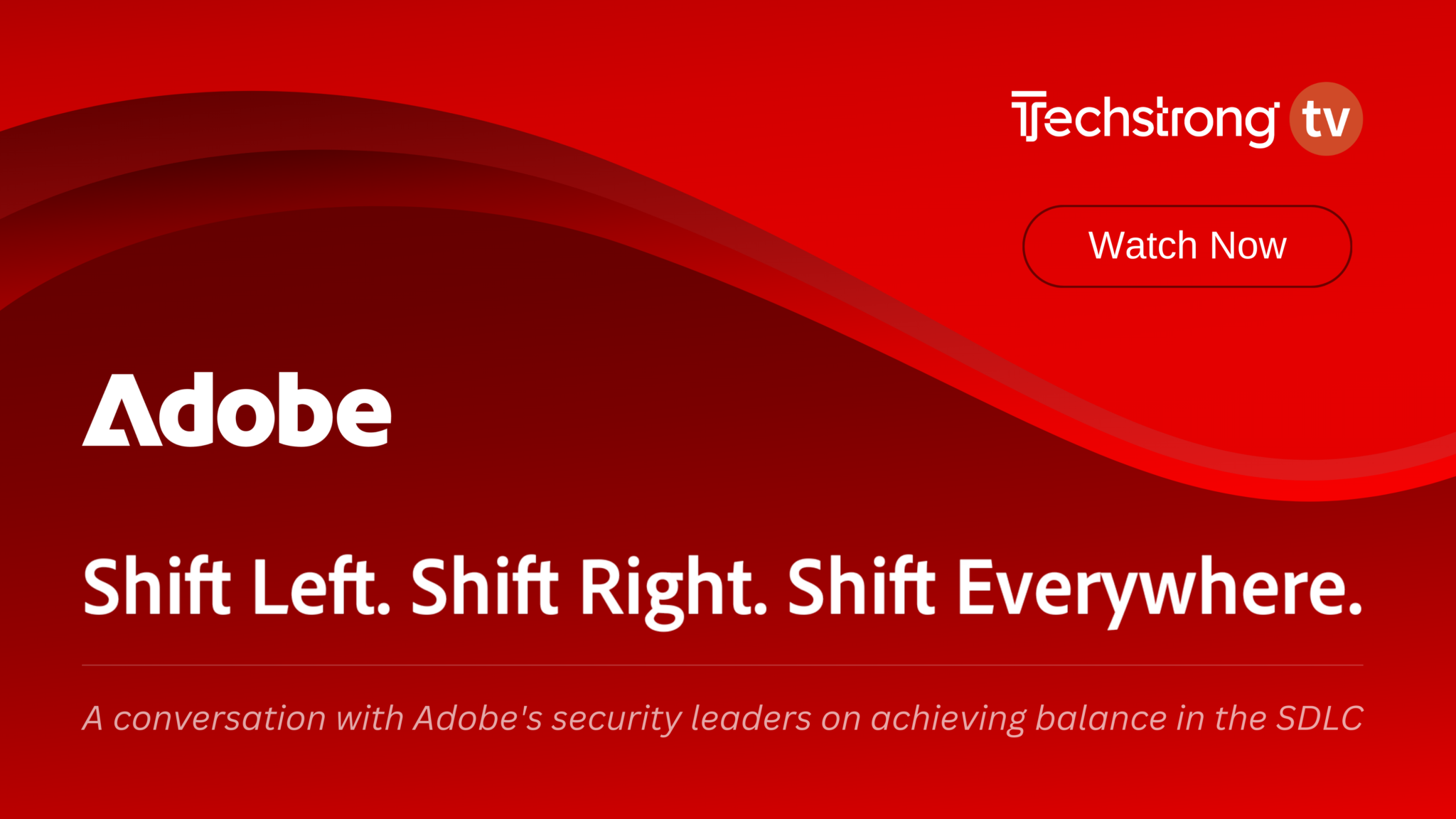 Techstrong tv

Watch Now

Adobe

Shift Left. Shift Right. Shift Everywhere.

A conversation with Adobe's security leaders on achieving balance in the SDLC